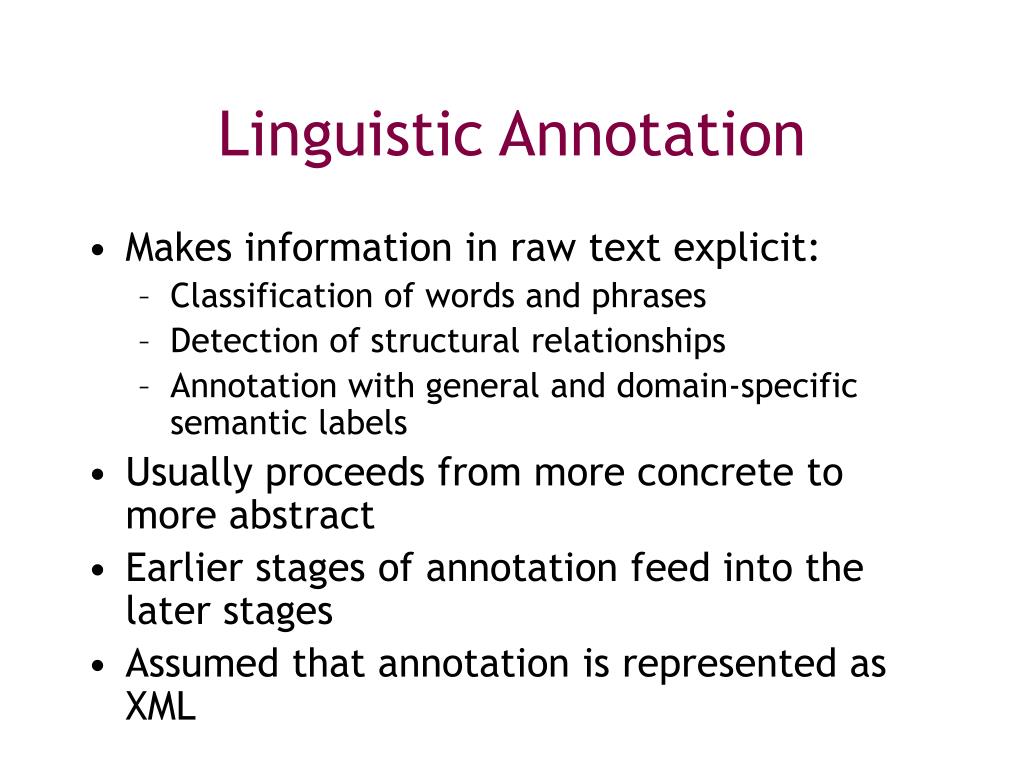 Linguistic Annotation

• Makes information in raw text explicit:
– Classification of words and phrases
– Detection of structural relationships
– Annotation with general and domain-specific semantic labels
• Usually proceeds from more concrete to more abstract
• Earlier stages of annotation feed into the later stages
• Assumed that annotation is represented as XML